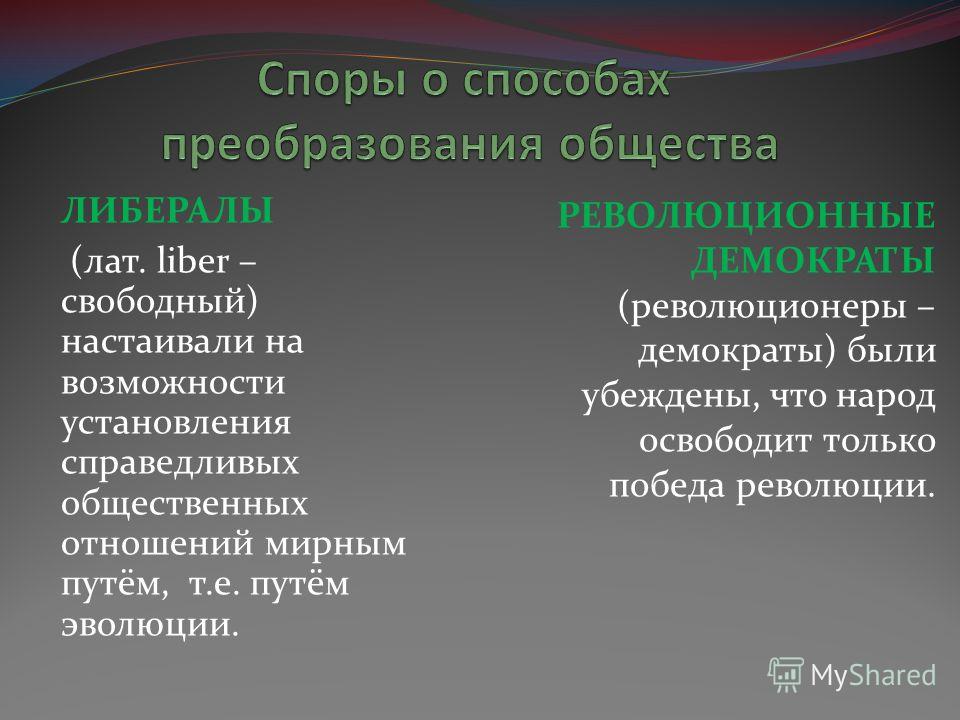 Споры о способах преобразования общества

ЛИБЕРАЛЫ

(лат. liber – свободный) настаивали на возможности установления справедливых общественных отношений мирным путём, т.е. путём эволюции.

РЕВОЛЮЦИОННЫЕ ДЕМОКРАТЫ

(революционеры – демократы) были убеждены, что народ освободит только победа революции.

MyShared